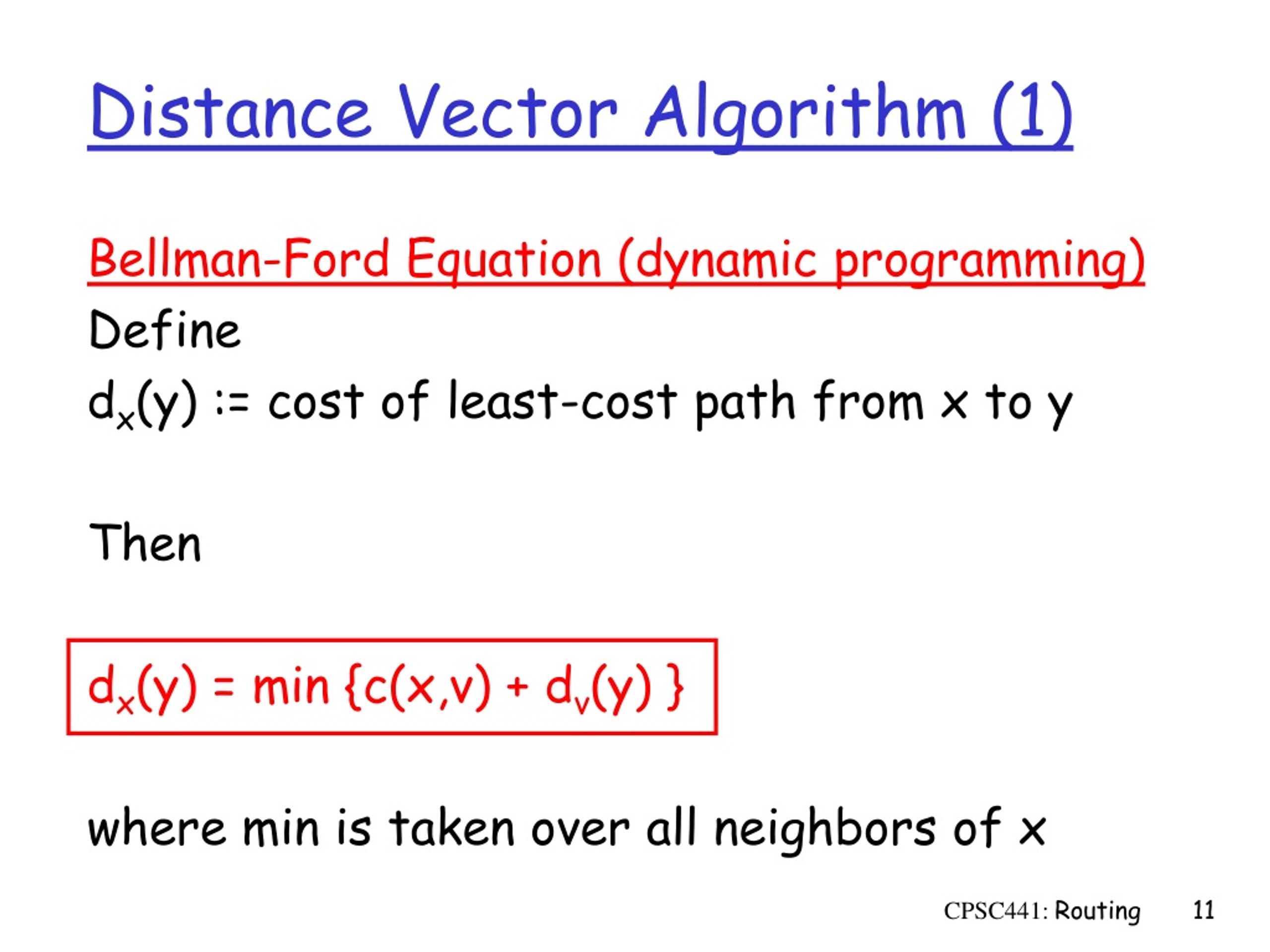 Distance Vector Algorithm (1)

Bellman-Ford Equation (dynamic programming)

Define

$d_x(y)$ := cost of least-cost path from x to y

Then

$d_x(y) = \min \{c(x,v) + d_v(y) \}$

where min is taken over all neighbors of x

CPSC441: Routing 11